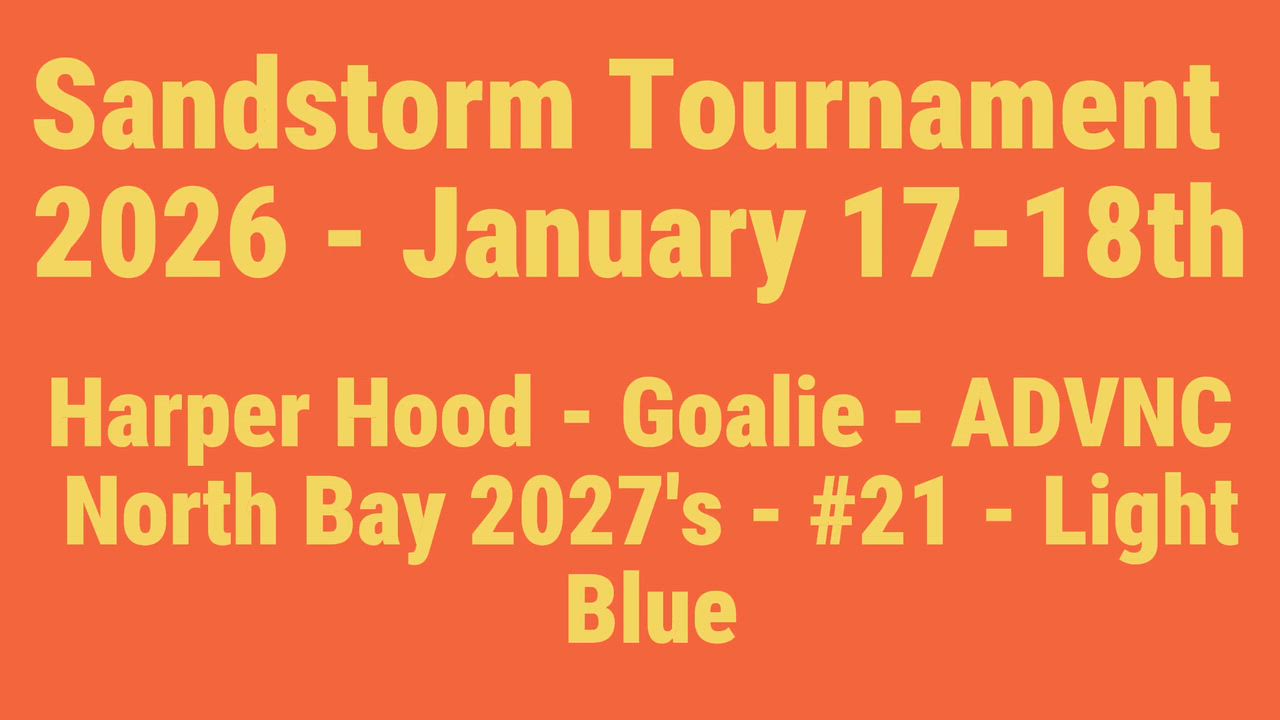 Sandstorm Tournament 2026 - January 17-18th

Harper Hood - Goalie - ADVNC North Bay 2027's - #21 - Light Blue